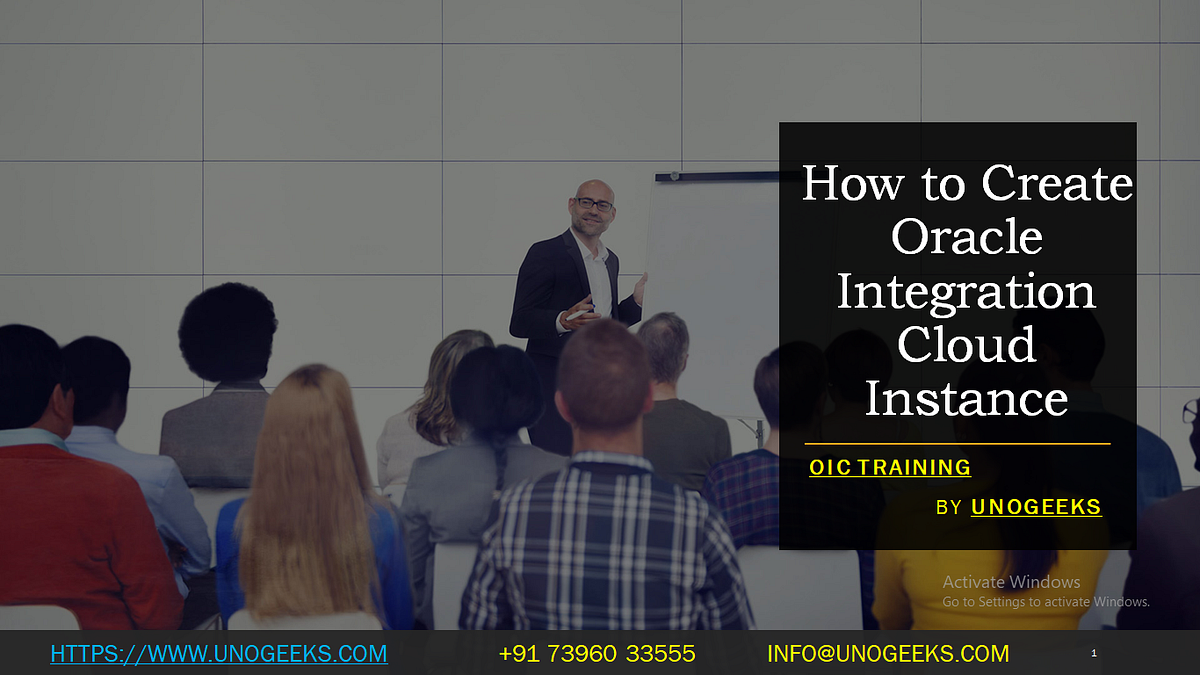 How to Create Oracle Integration Cloud Instance

OIC TRAINING

BY UNOGEEKS

Activate Windows
Go to Settings to activate Windows.

HTTPS://WWW.UNOGEEKS.COM +91 73960 33555 INFO@UNOGEEKS.COM 1